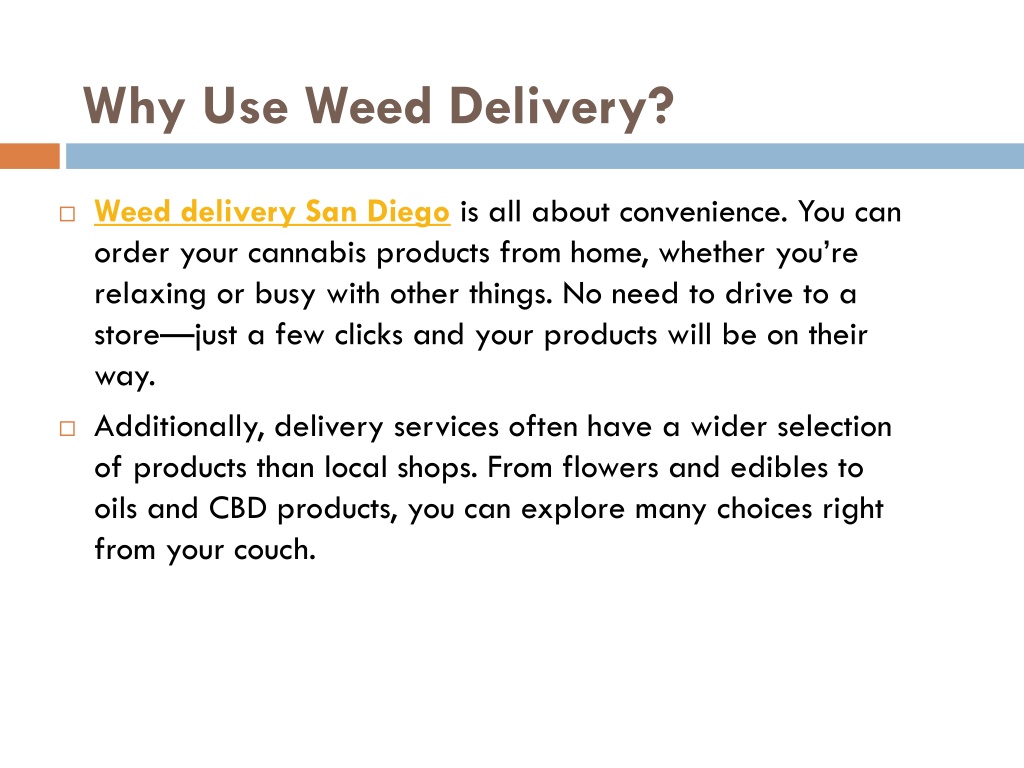 Why Use Weed Delivery?

□ Weed delivery San Diego is all about convenience. You can order your cannabis products from home, whether you're relaxing or busy with other things. No need to drive to a store—just a few clicks and your products will be on their way.

□ Additionally, delivery services often have a wider selection of products than local shops. From flowers and edibles to oils and CBD products, you can explore many choices right from your couch.